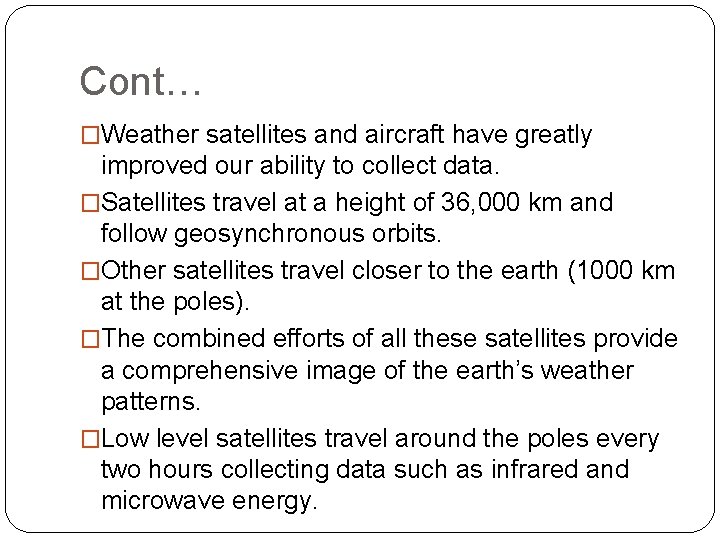 Cont…

□Weather satellites and aircraft have greatly improved our ability to collect data.

□Satellites travel at a height of 36,000 km and follow geosynchronous orbits.

□Other satellites travel closer to the earth (1000 km at the poles).

□The combined efforts of all these satellites provide a comprehensive image of the earth's weather patterns.

□Low level satellites travel around the poles every two hours collecting data such as infrared and microwave energy.